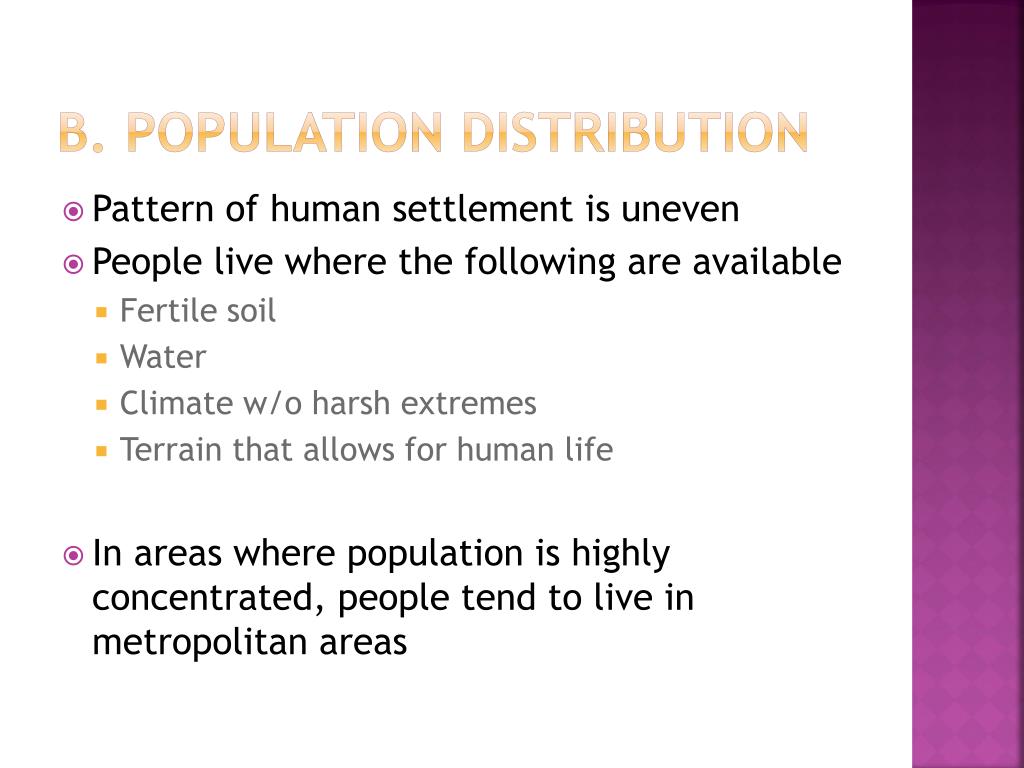 B. POPULATION DISTRIBUTION

Pattern of human settlement is uneven

People live where the following are available

Fertile soil

Water

Climate w/o harsh extremes

Terrain that allows for human life

In areas where population is highly concentrated, people tend to live in metropolitan areas